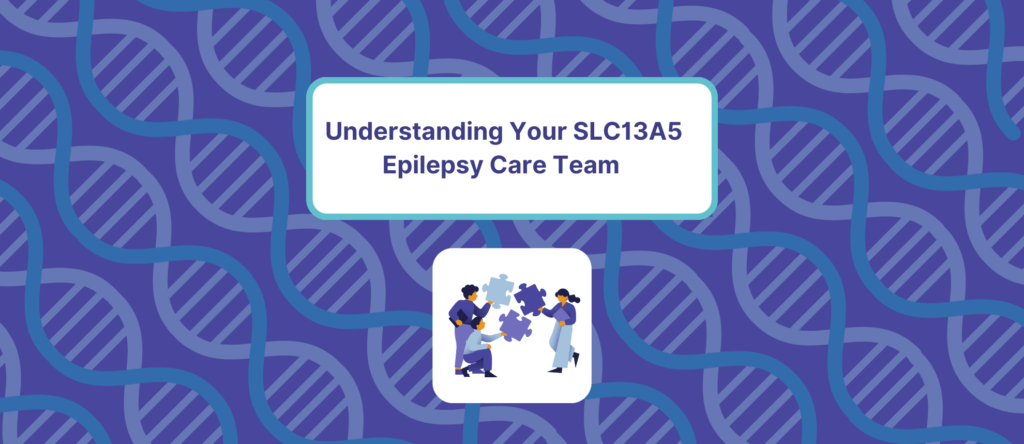 Understanding Your SLC13A5 Epilepsy Care Team